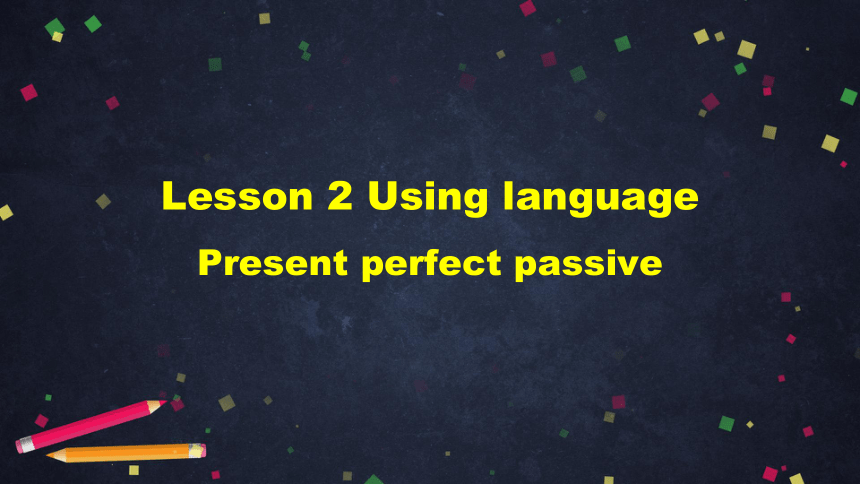 Lesson 2 Using language

Present perfect passive